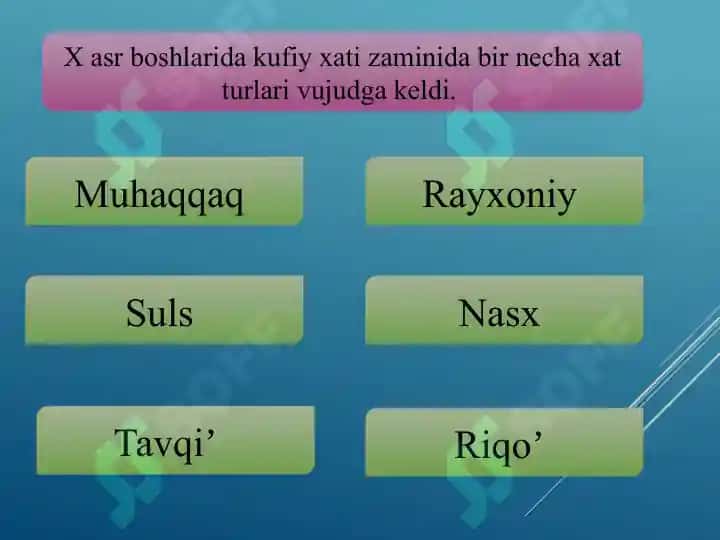 X asr boshlarida kufiy xati zaminida bir necha xat turlari vujudga keldi.

Muhaqqaq

Rayxoniy

Suls

Nasx

Tavqi’

Riqo’